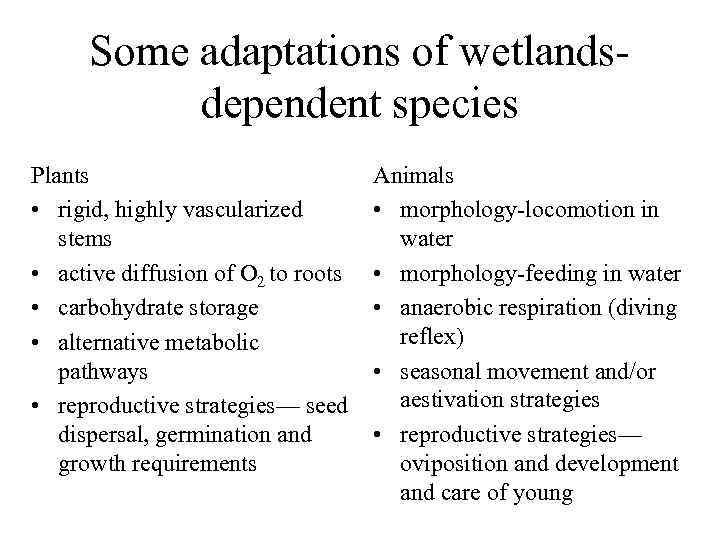 Some adaptations of wetlands-dependent species

Plants
• rigid, highly vascularized stems
• active diffusion of $O_2$ to roots
• carbohydrate storage
• alternative metabolic pathways
• reproductive strategies— seed dispersal, germination and growth requirements

Animals
• morphology-locomotion in water
• morphology-feeding in water
• anaerobic respiration (diving reflex)
• seasonal movement and/or aestivation strategies
• reproductive strategies— oviposition and development and care of young